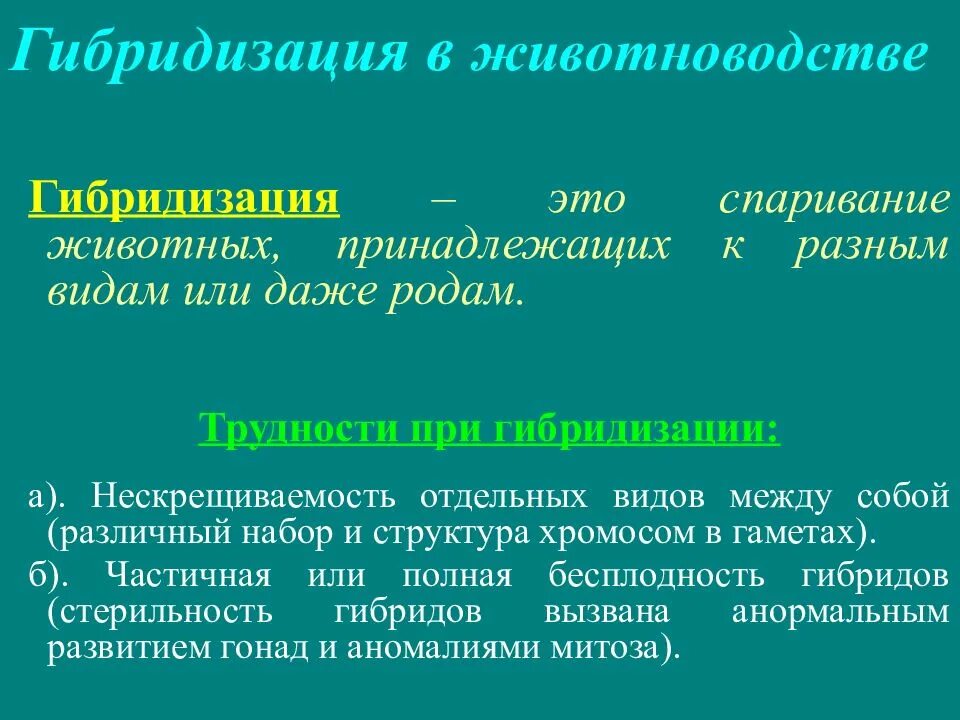 Гибридизация в животноводстве

Гибридизация – это спаривание животных, принадлежащих к разным видам или даже родам.

Трудности при гибридизации:

а). Нескрещиваемость отдельных видов между собой (различный набор и структура хромосом в гаметах).

б). Частичная или полная бесплодность гибридов (стерильность гибридов вызвана анормальным развитием гонад и аномалиями митоза).